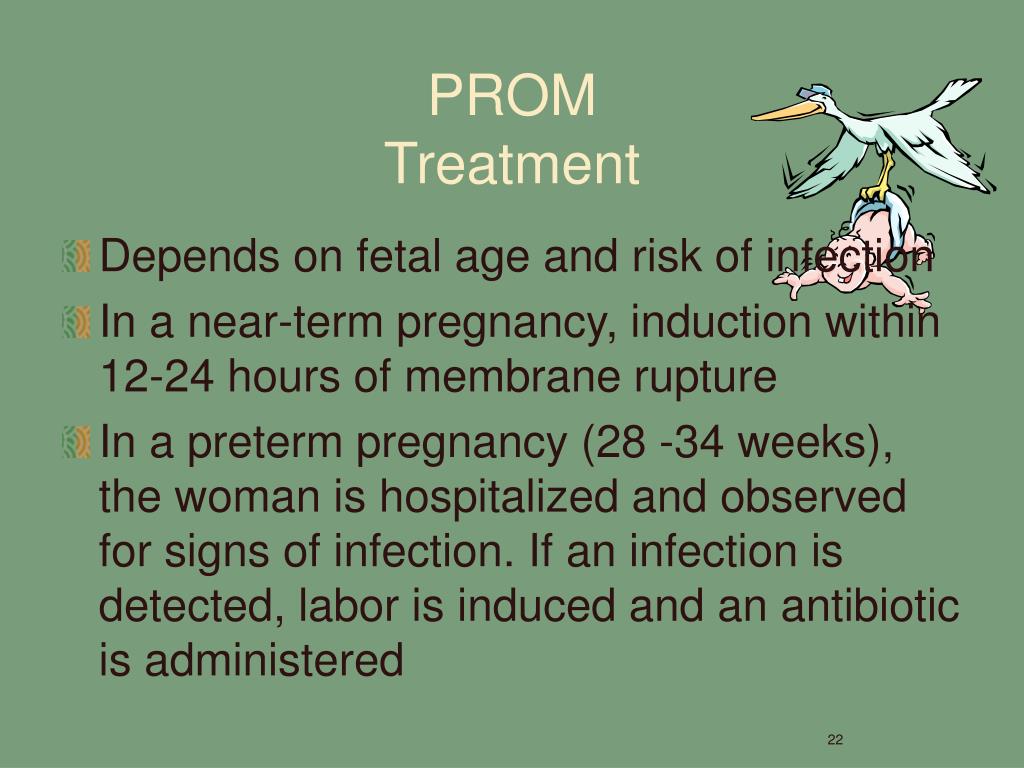 PROM
Treatment

Depends on fetal age and risk of infection

In a near-term pregnancy, induction within 12-24 hours of membrane rupture

In a preterm pregnancy (28 -34 weeks), the woman is hospitalized and observed for signs of infection. If an infection is detected, labor is induced and an antibiotic is administered

22